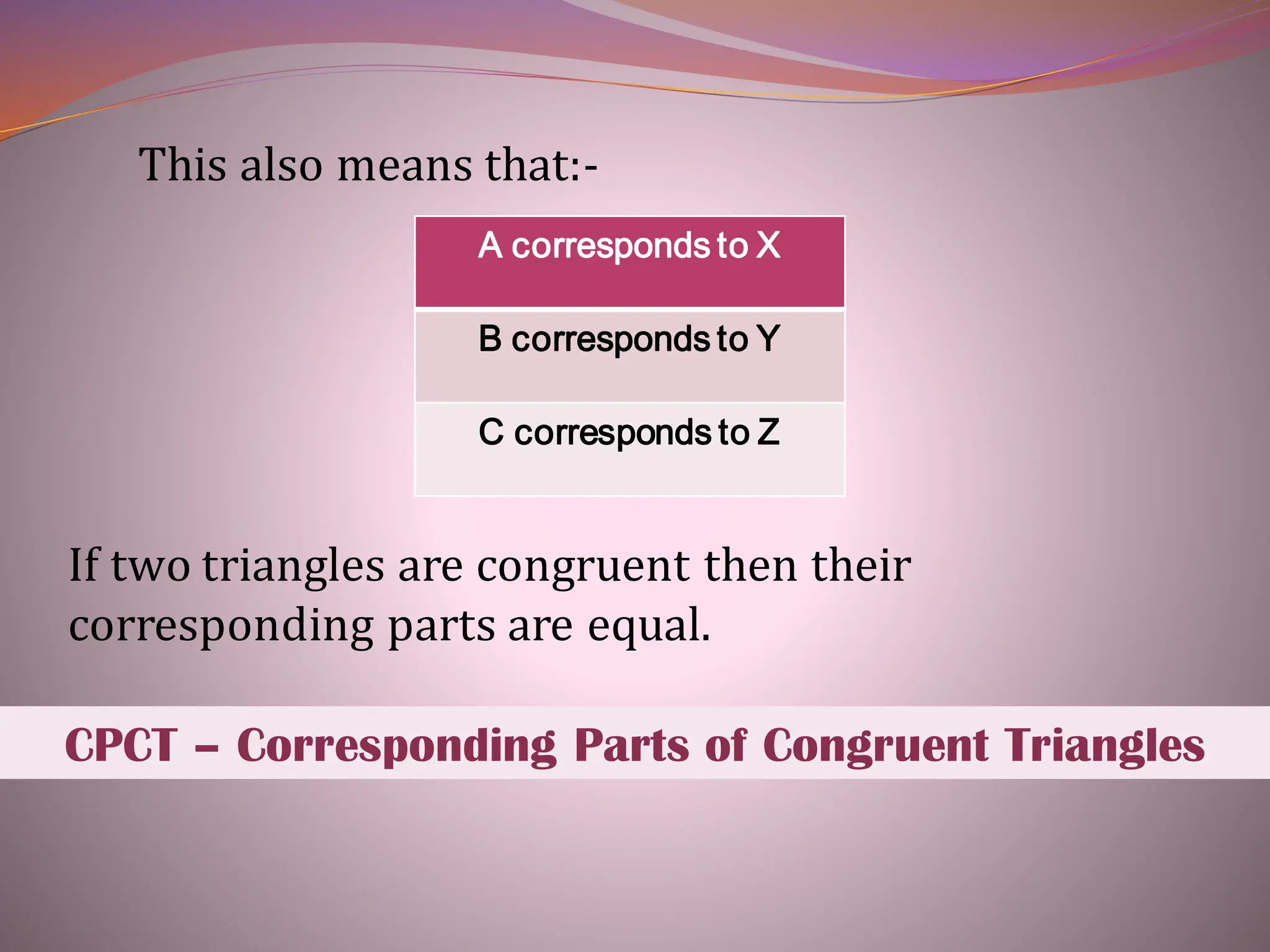 This also means that:-

| A corresponds to X |
|---|
| B corresponds to Y |
| C corresponds to Z |

If two triangles are congruent then their corresponding parts are equal.

CPCT – Corresponding Parts of Congruent Triangles